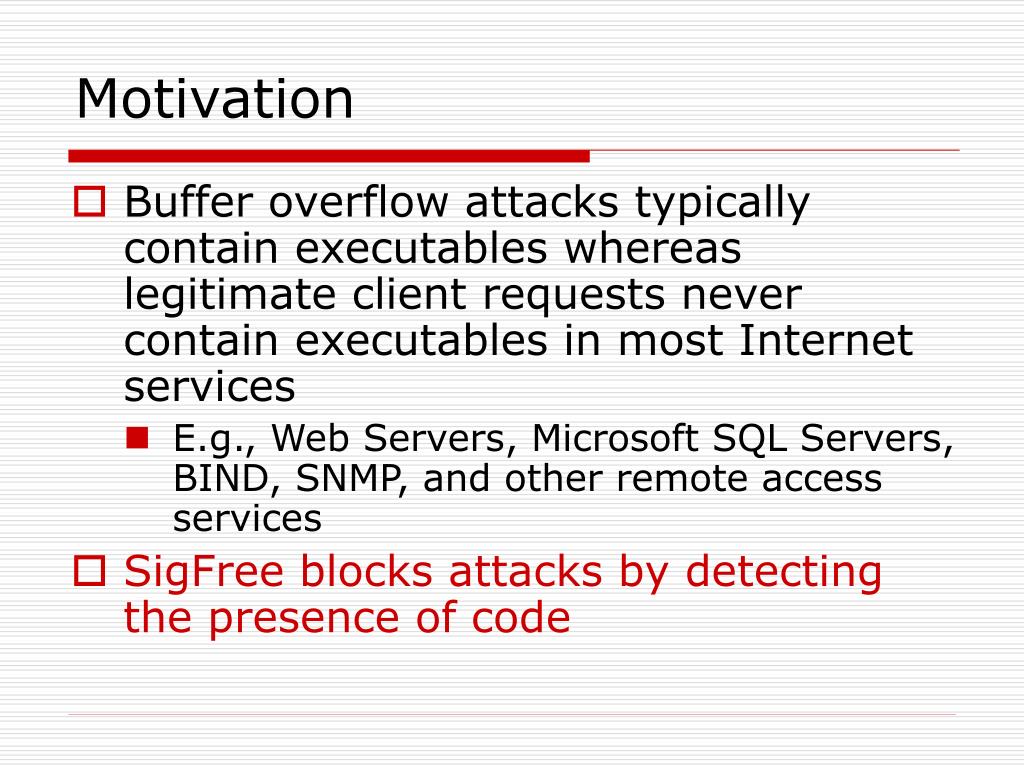 Motivation

Buffer overflow attacks typically contain executables whereas legitimate client requests never contain executables in most Internet services

E.g., Web Servers, Microsoft SQL Servers, BIND, SNMP, and other remote access services

SigFree blocks attacks by detecting the presence of code